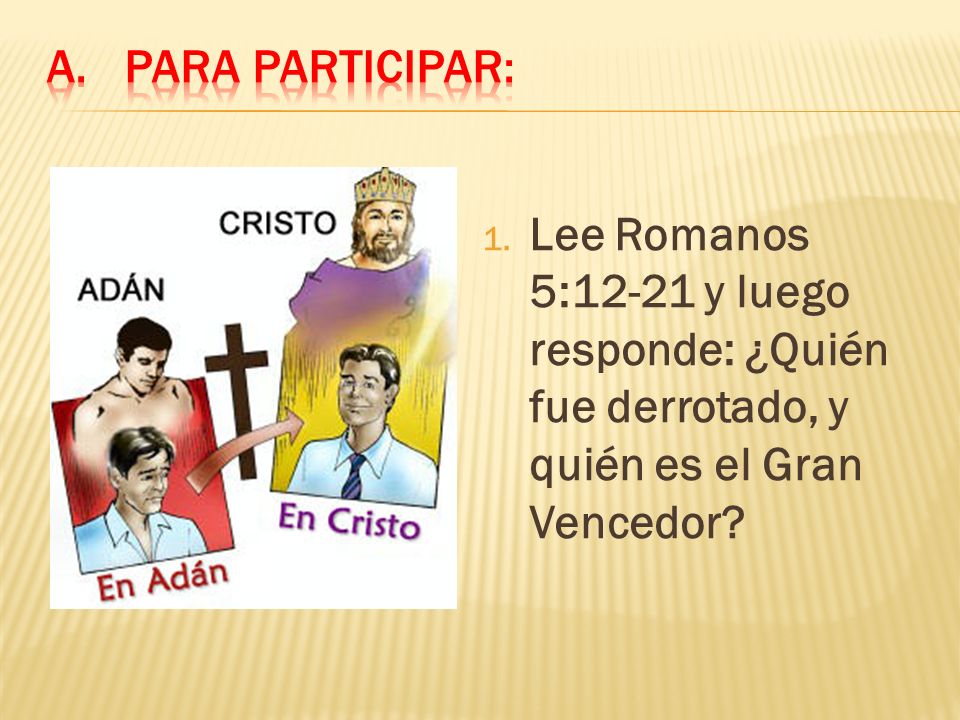 A. PARA PARTICIPAR:

CRISTO

ADÁN

En Cristo

En Adán

1. Lee Romanos 5:12-21 y luego responde: ¿Quién fue derrotado, y quién es el Gran Vencedor?